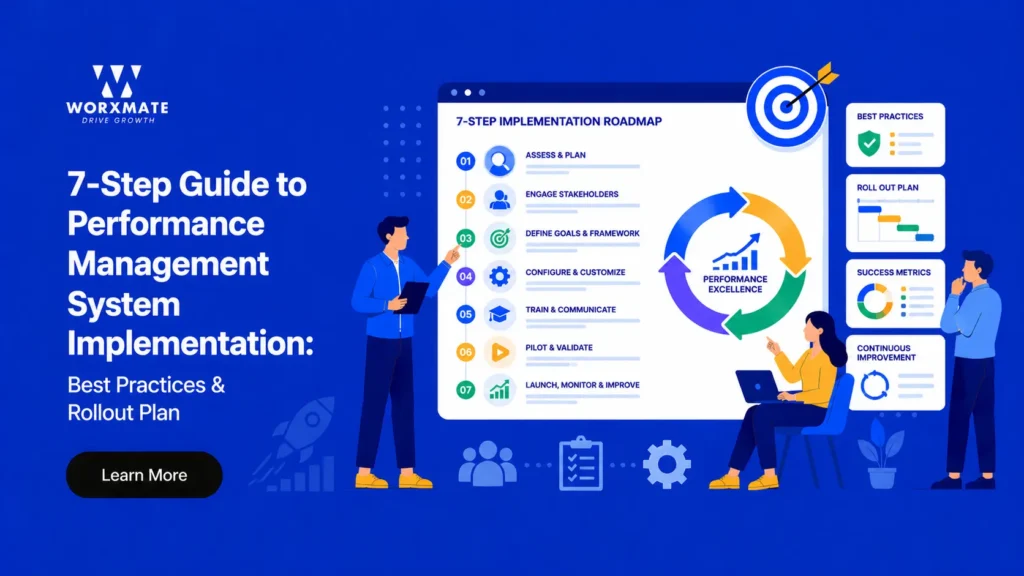 WORXMATE
DRIVE GROWTH

7-Step Guide to Performance Management System Implementation:

Best Practices & Rollout Plan

Learn More

7-STEP IMPLEMENTATION ROADMAP

01 ASSESS & PLAN
02 ENGAGE STAKEHOLDERS
03 DEFINE GOALS & FRAMEWORK
04 CONFIGURE & CUSTOMIZE
05 TRAIN & COMMUNICATE
06 PILOT & VALIDATE
07 LAUNCH, MONITOR & IMPROVE

PERFORMANCE EXCELLENCE

BEST PRACTICES

ROLL OUT PLAN

SUCCESS METRICS

CONTINUOUS IMPROVEMENT